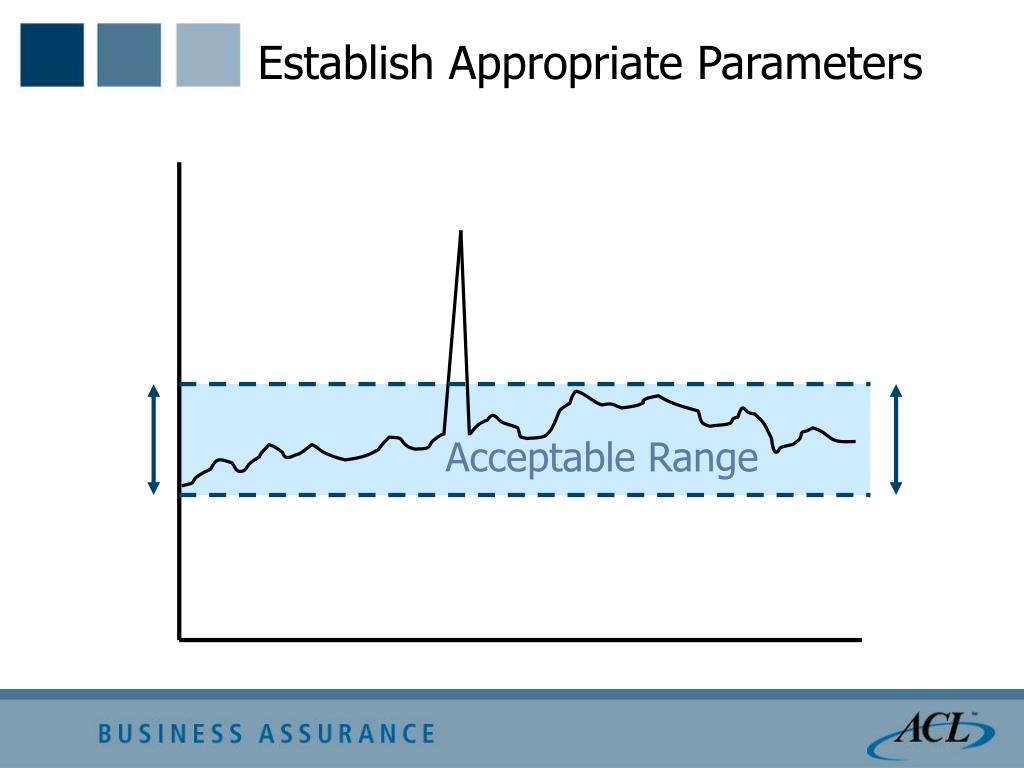 Establish Appropriate Parameters

Acceptable Range

BUSINESS ASSURANCE

ACL